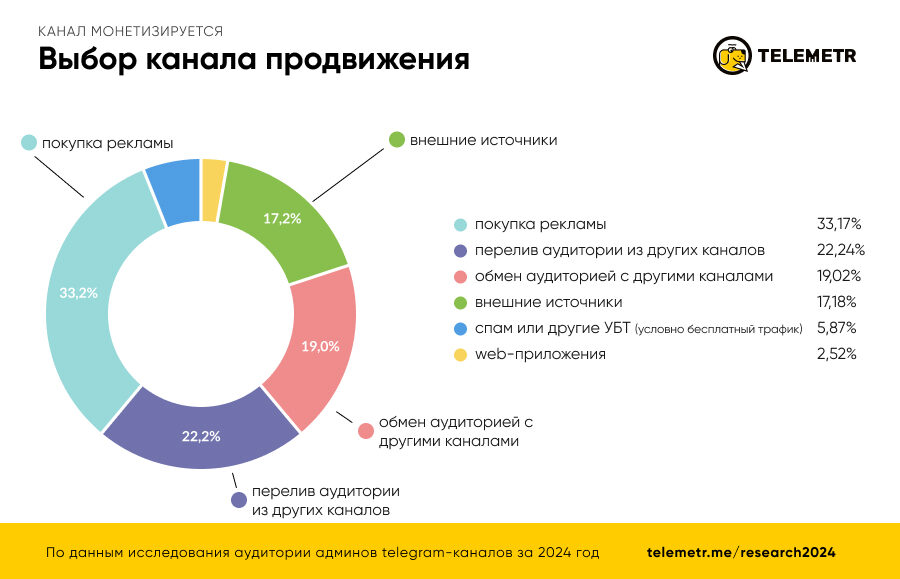 КАНАЛ МОНЕТИЗИРУЕТСЯ
Выбор канала продвижения

TELEMETR

покупка рекламы

внешние источники

17,2%

33,2%

19,0%

22,2%

обмен аудиторией с другими каналами

перелив аудитории из других каналов

| | |
|---|---|
| покупка рекламы | 33,17% |
| перелив аудитории из других каналов | 22,24% |
| обмен аудиторией с другими каналами | 19,02% |
| внешние источники | 17,18% |
| спам или другие УБТ (условно бесплатный трафик) | 5,87% |
| web-приложения | 2,52% |

По данным исследования аудитории админов telegram-каналов за 2024 год

telemetr.me/research2024